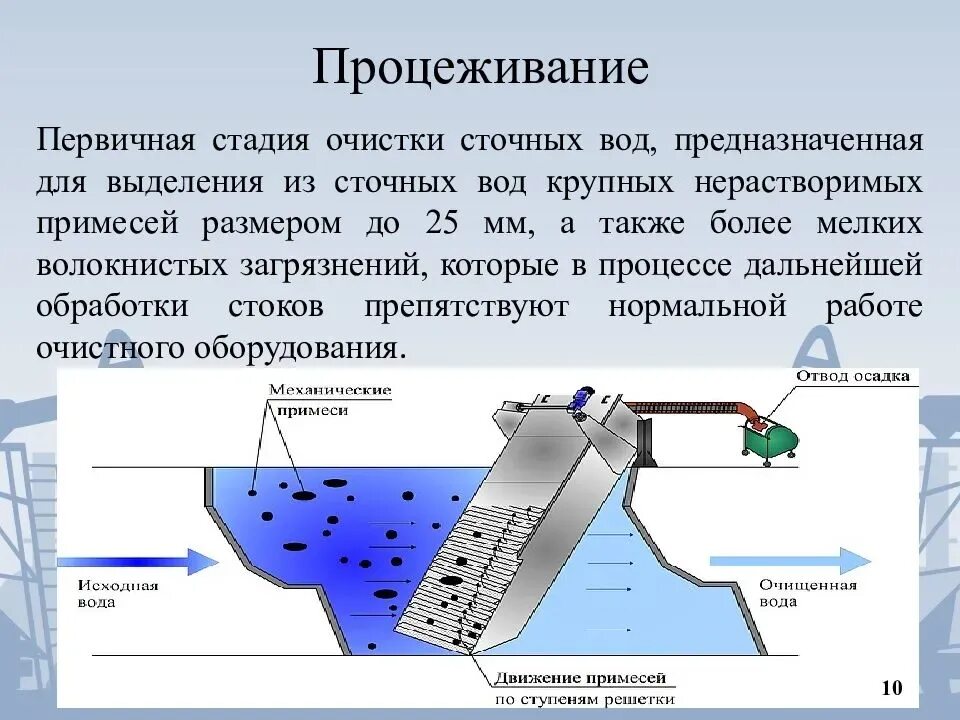 Процеживание

Первичная стадия очистки сточных вод, предназначенная для выделения из сточных вод крупных нерастворимых примесей размером до 25 мм, а также более мелких волокнистых загрязнений, которые в процессе дальнейшей обработки стоков препятствуют нормальной работе очистного оборудования.

Механические примеси

Отвод осадка

Исходная вода

Очищенная вода

Движение примесей по ступеням решетки

10